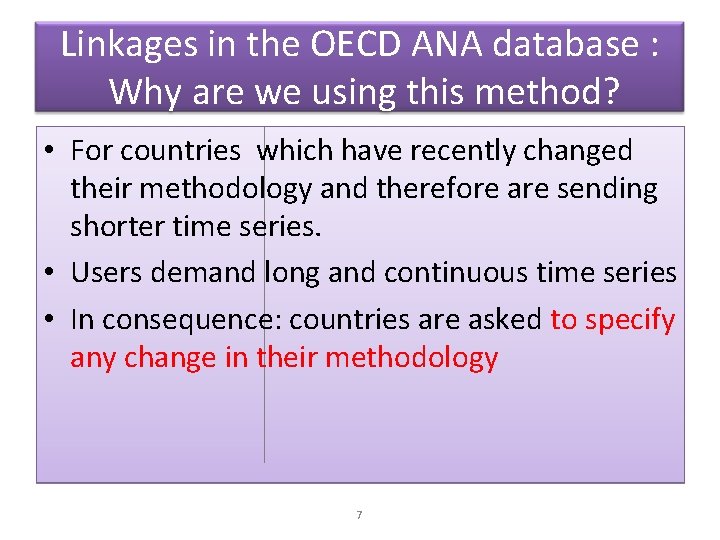 Linkages in the OECD ANA database : Why are we using this method?

• For countries which have recently changed their methodology and therefore are sending shorter time series.

• Users demand long and continuous time series

• In consequence: countries are asked to specify any change in their methodology

7